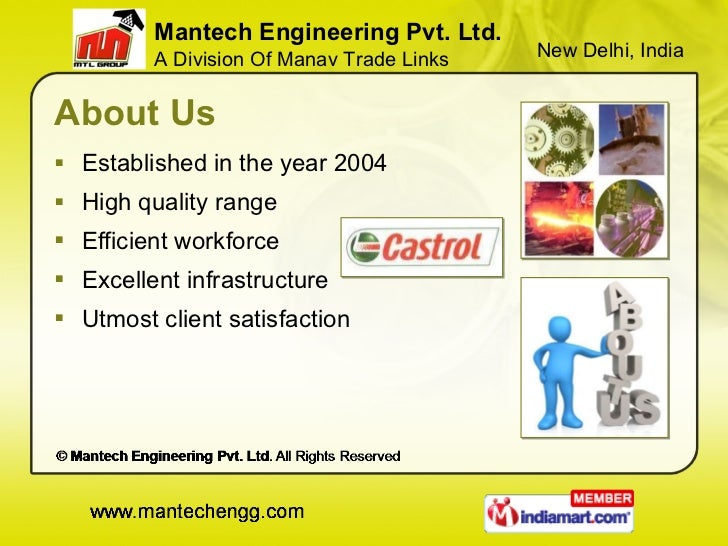 MTL GROUP

Mantech Engineering Pvt. Ltd.
A Division Of Manav Trade Links

New Delhi, India

About Us

▪ Established in the year 2004
▪ High quality range
▪ Efficient workforce
▪ Excellent infrastructure
▪ Utmost client satisfaction

Castrol

ABOUT US

© Mantech Engineering Pvt. Ltd. All Rights Reserved

www.mantechengg.com

MEMBER
indiamart.com